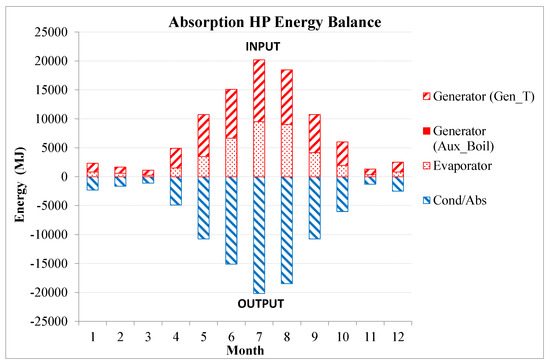 Absorption HP Energy Balance

INPUT

OUTPUT

Energy (MJ)

25000
20000
15000
10000
5000
0
-5000
-10000
-15000
-20000
-25000

1 2 3 4 5 6 7 8 9 10 11 12

Month

Generator (Gen_T)

Generator (Aux_Boil)

Evaporator

Cond/Abs